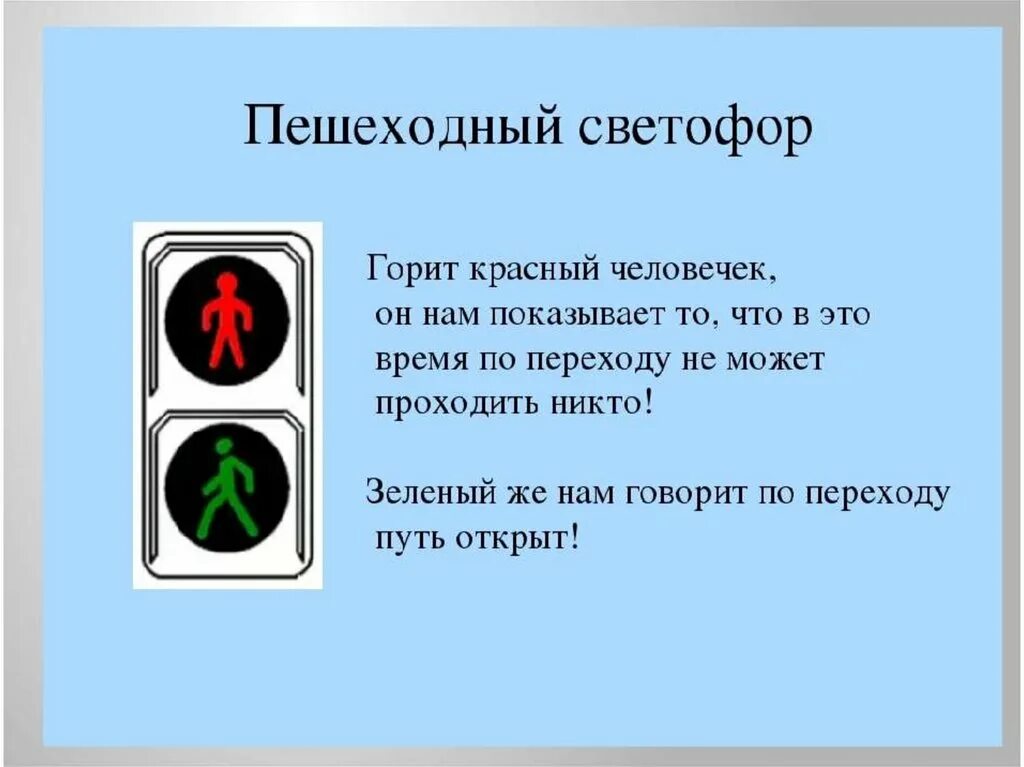 Пешеходный светофор

Горит красный человечек, он нам показывает то, что в это время по переходу не может проходить никто!

Зеленый же нам говорит по переходу путь открыт!